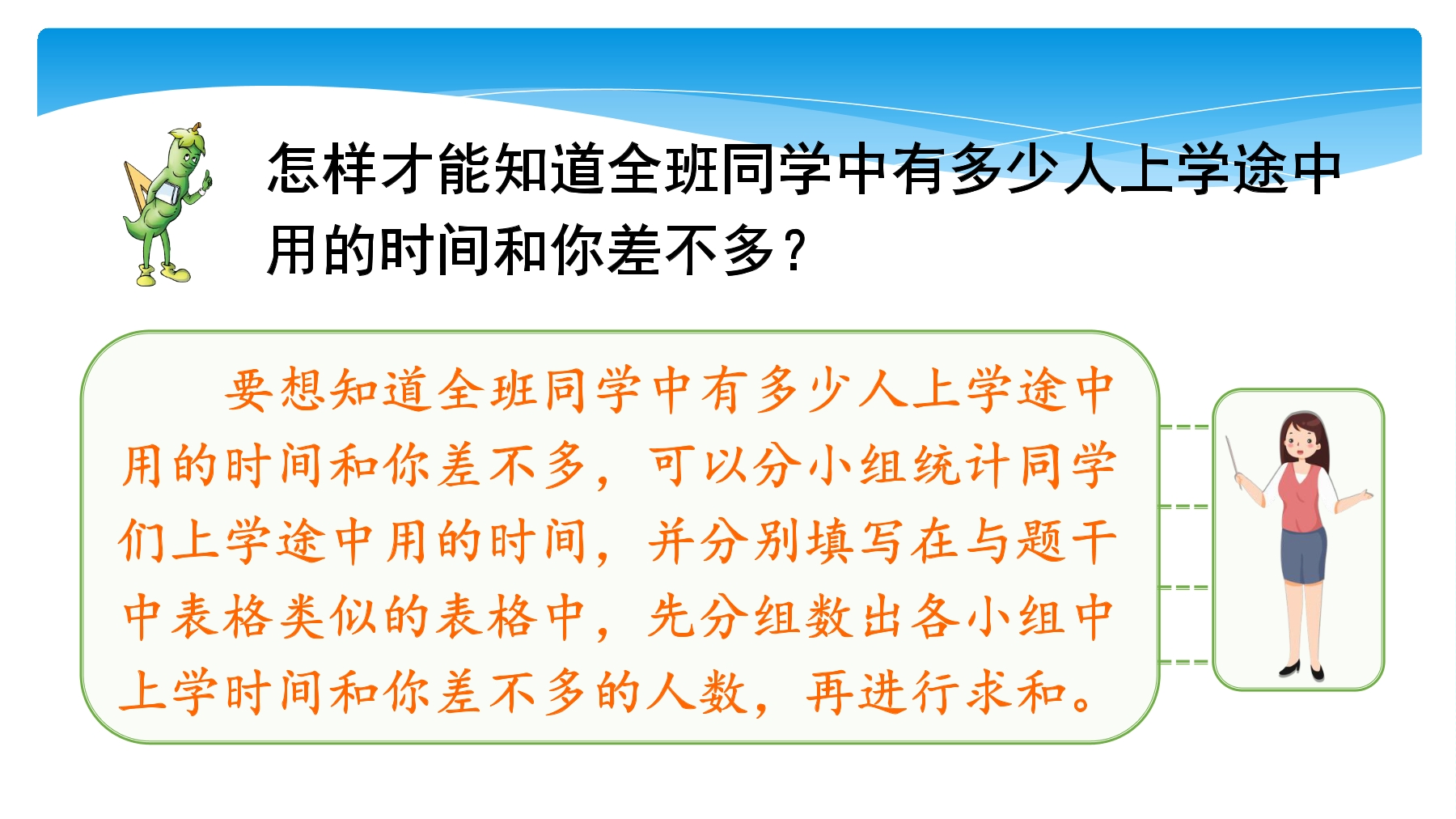 怎样才能知道全班同学中有多少人上学途中用的时间和你差不多？

要想知道全班同学中有多少人上学途中用的时间和你差不多，可以分小组统计同学们上学途中用的时间，并分别填写在与题干中表格类似的表格中，先分组数出各小组中上学时间和你差不多的人数，再进行求和。